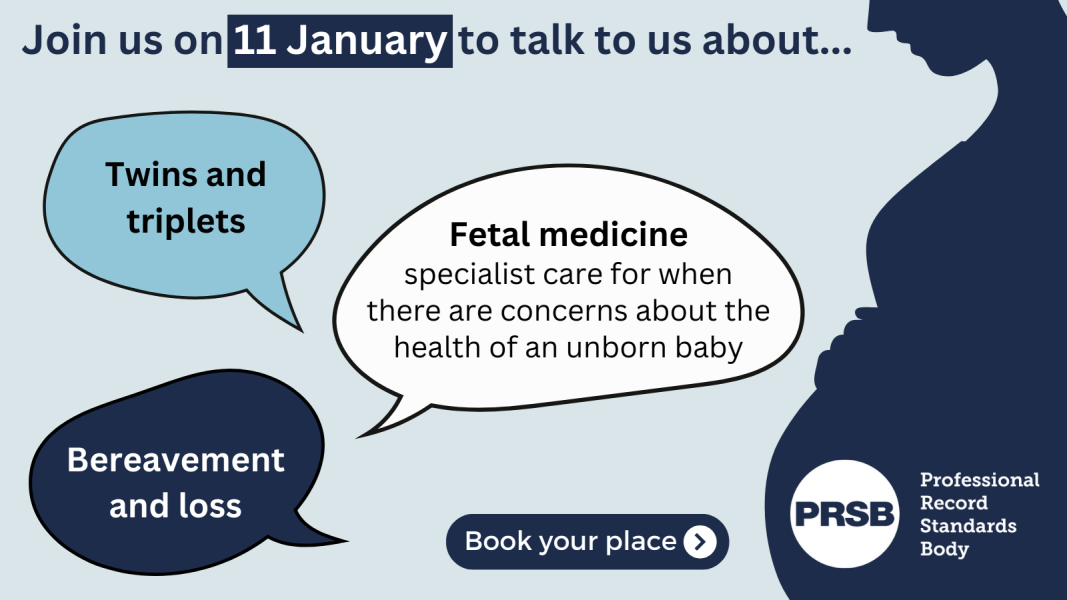 Join us on 11 January to talk to us about...

Twins and triplets

Fetal medicine
specialist care for when there are concerns about the health of an unborn baby

Bereavement and loss

Book your place

PRSB

Professional Record Standards Body